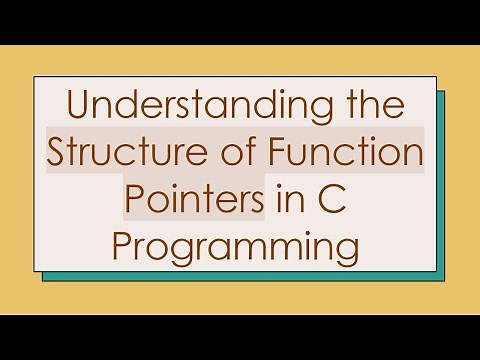 Understanding the Structure of Function Pointers in C Programming